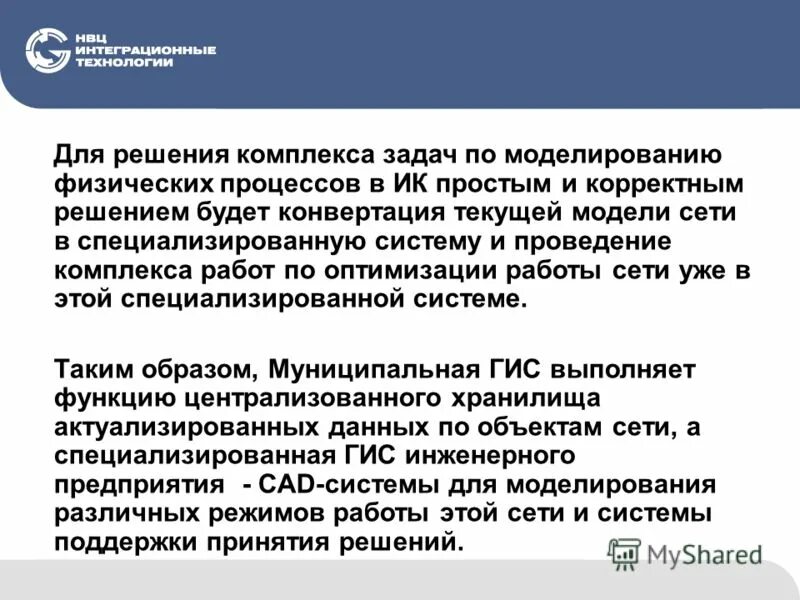 НВЦ
ИНТЕГРАЦИОННЫЕ
ТЕХНОЛОГИИ

Для решения комплекса задач по моделированию физических процессов в ИК простым и корректным решением будет конвертация текущей модели сети в специализированную систему и проведение комплекса работ по оптимизации работы сети уже в этой специализированной системе.

Таким образом, Муниципальная ГИС выполняет функцию централизованного хранилища актуализированных данных по объектам сети, а специализированная ГИС инженерного предприятия - CAD-системы для моделирования различных режимов работы этой сети и системы поддержки принятия решений.

MyShared